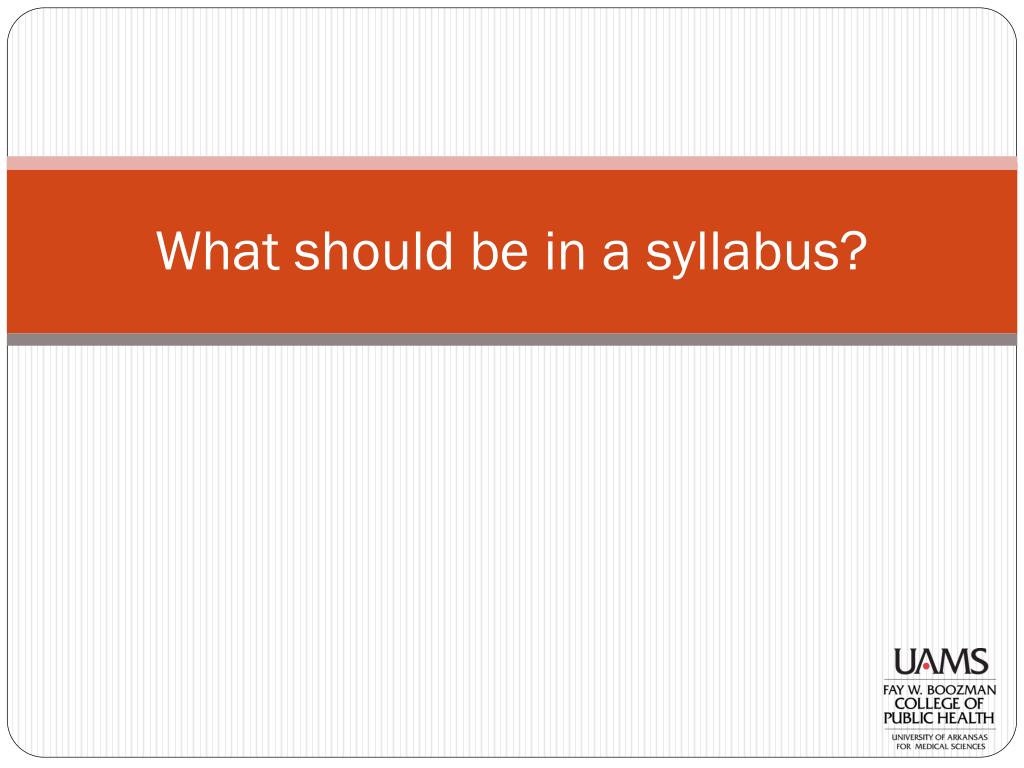 What should be in a syllabus?

UAMS
FAY W. BOOZMAN
COLLEGE OF
PUBLIC HEALTH
UNIVERSITY OF ARKANSAS
FOR MEDICAL SCIENCES